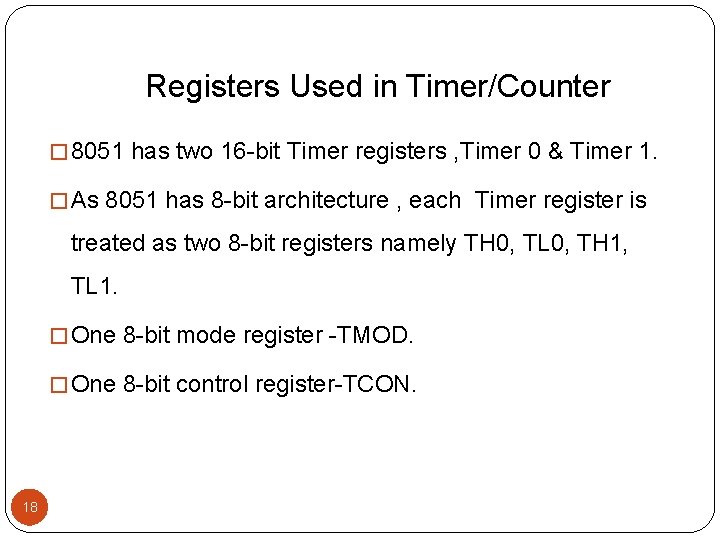 Registers Used in Timer/Counter

□ 8051 has two 16-bit Timer registers ,Timer 0 & Timer 1.

□ As 8051 has 8-bit architecture , each Timer register is treated as two 8-bit registers namely TH0, TL0, TH1, TL1.

□ One 8-bit mode register -TMOD.

□ One 8-bit control register-TCON.

18